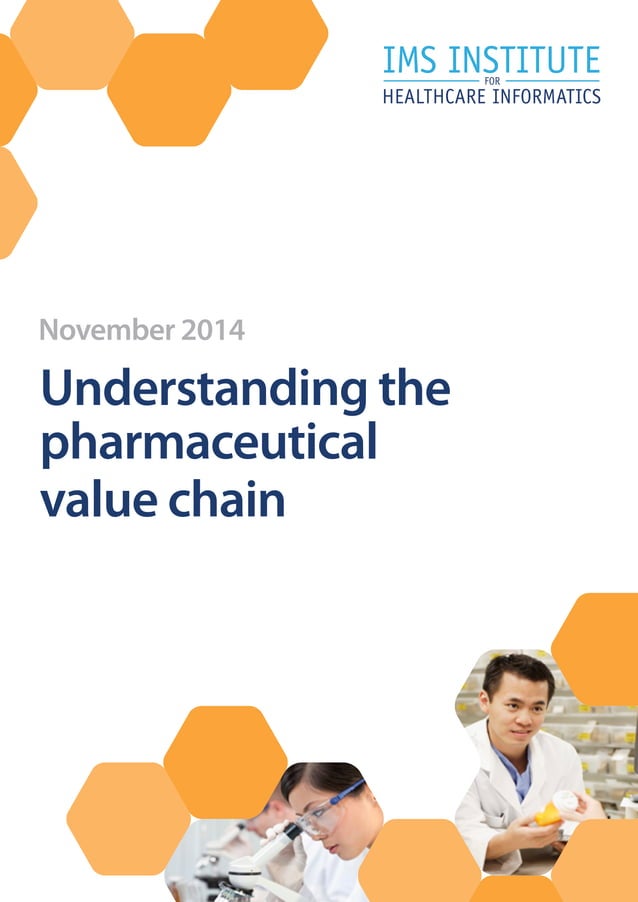 IMS INSTITUTE
FOR
HEALTHCARE INFORMATICS

November 2014

Understanding the pharmaceutical value chain